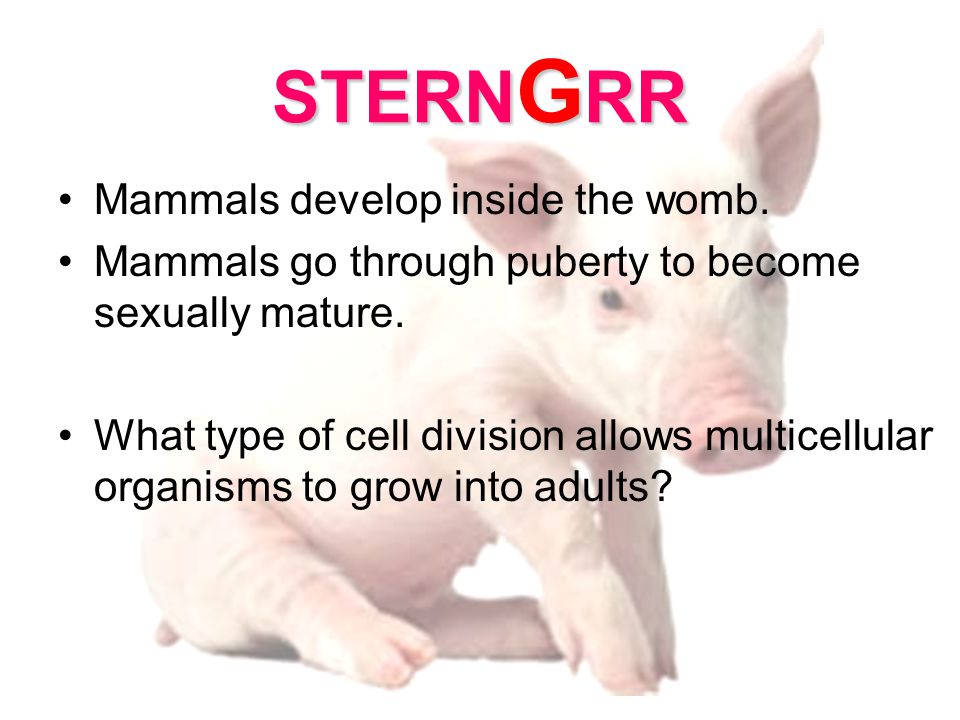 STERNGRR

• Mammals develop inside the womb.
• Mammals go through puberty to become sexually mature.

• What type of cell division allows multicellular organisms to grow into adults?